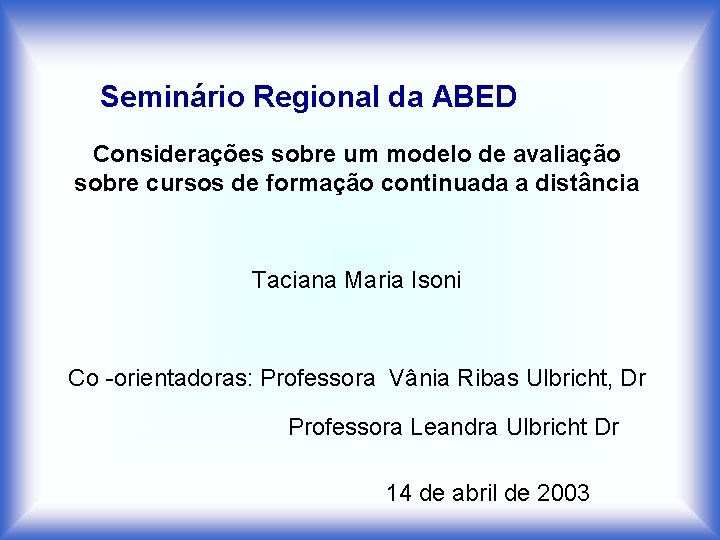 Seminário Regional da ABED

Considerações sobre um modelo de avaliação sobre cursos de formação continuada a distância

Taciana Maria Isoni

Co -orientadoras: Professora Vânia Ribas Ulbricht, Dr

Professora Leandra Ulbricht Dr

14 de abril de 2003